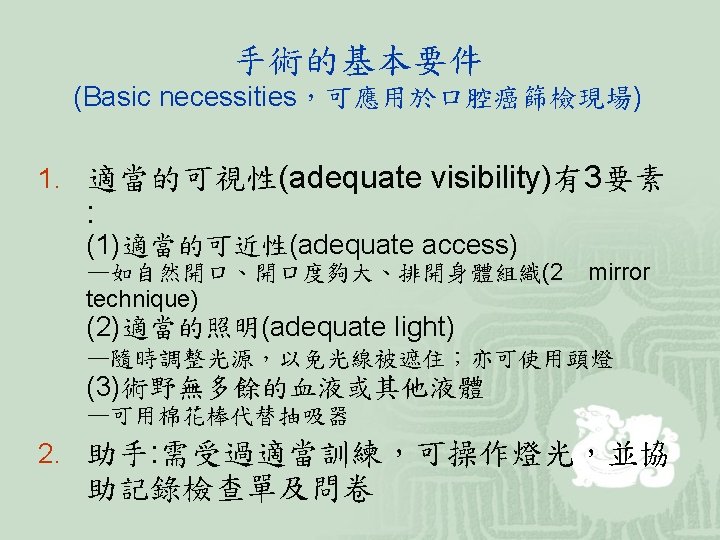 手術的基本要件
(Basic necessities，可應用於口腔癌篩檢現場)

1. 適當的可視性(adequate visibility)有3要素:
(1)適當的可近性(adequate access)
—如自然開口、開口度夠大、排開身體組織(2 mirror technique)
(2)適當的照明(adequate light)
—隨時調整光源，以免光線被遮住；亦可使用頭燈
(3)術野無多餘的血液或其他液體
—可用棉花棒代替抽吸器

2. 助手:需受過適當訓練，可操作燈光，並協助記錄檢查單及問卷